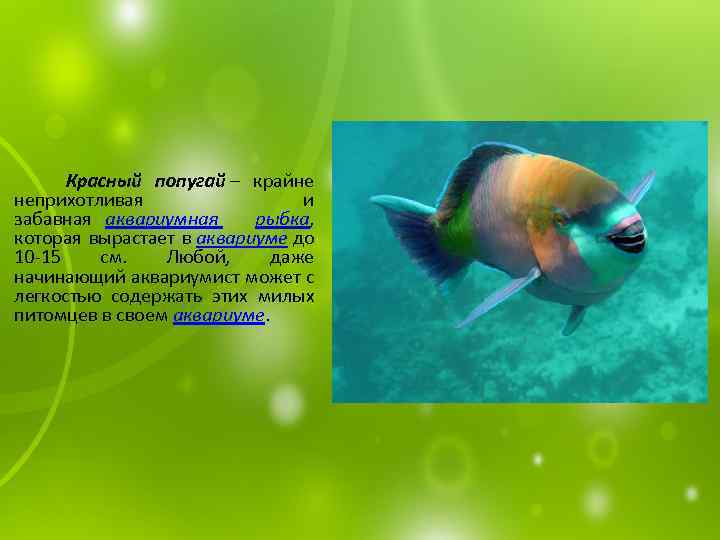 Красный попугай – крайне неприхотливая и забавная аквариумная рыбка, которая вырастает в аквариуме до 10-15 см. Любой, даже начинающий аквариумист может с легкостью содержать этих милых питомцев в своем аквариуме.